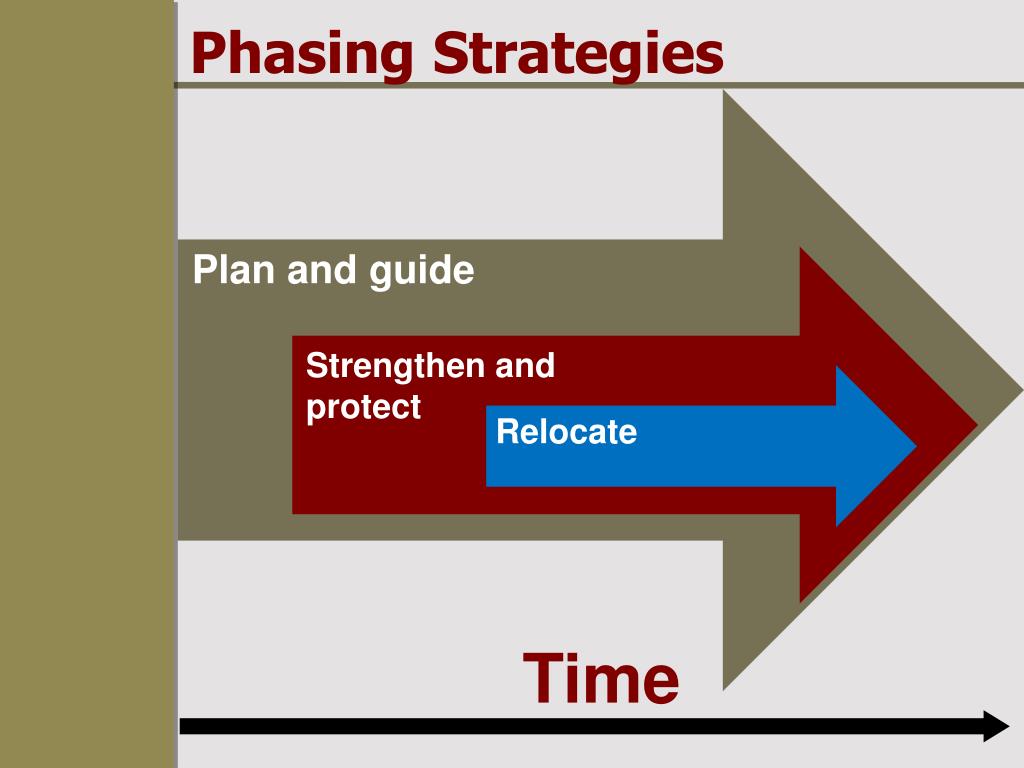 Phasing Strategies

Plan and guide

Strengthen and protect

Relocate

Time